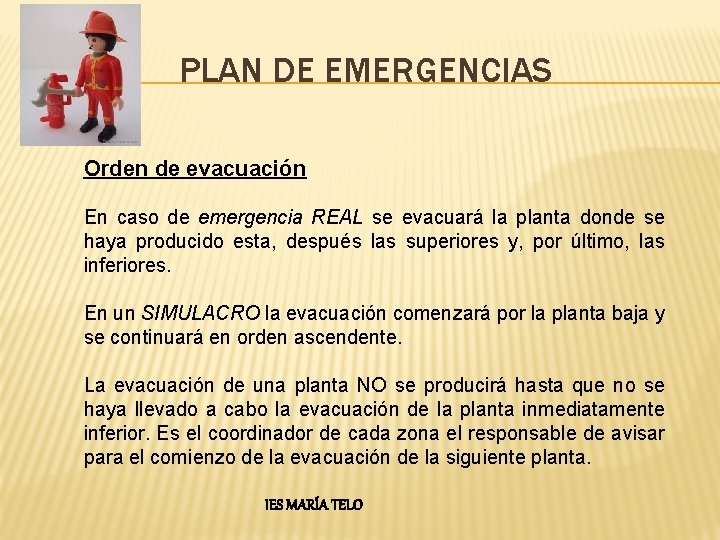 PLAN DE EMERGENCIAS

Orden de evacuación

En caso de emergencia REAL se evacuará la planta donde se haya producido esta, después las superiores y, por último, las inferiores.

En un SIMULACRO la evacuación comenzará por la planta baja y se continuará en orden ascendente.

La evacuación de una planta NO se producirá hasta que no se haya llevado a cabo la evacuación de la planta inmediatamente inferior. Es el coordinador de cada zona el responsable de avisar para el comienzo de la evacuación de la siguiente planta.

IES MARÍA TELO